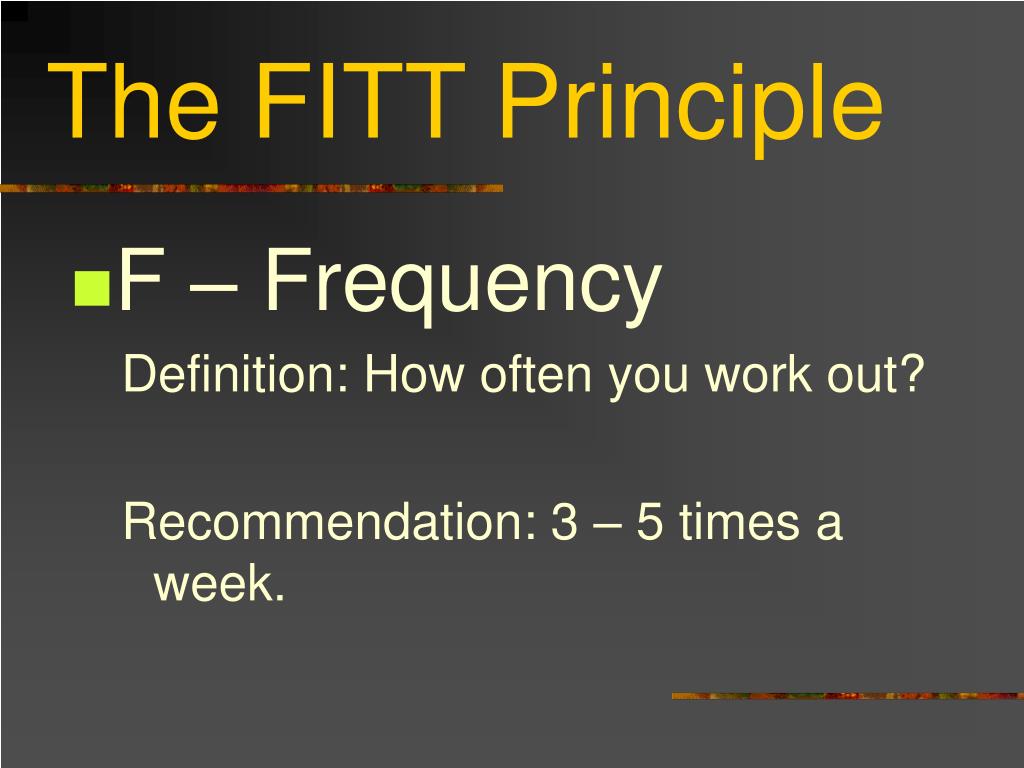 The FITT Principle

F – Frequency

Definition: How often you work out?

Recommendation: 3 – 5 times a week.